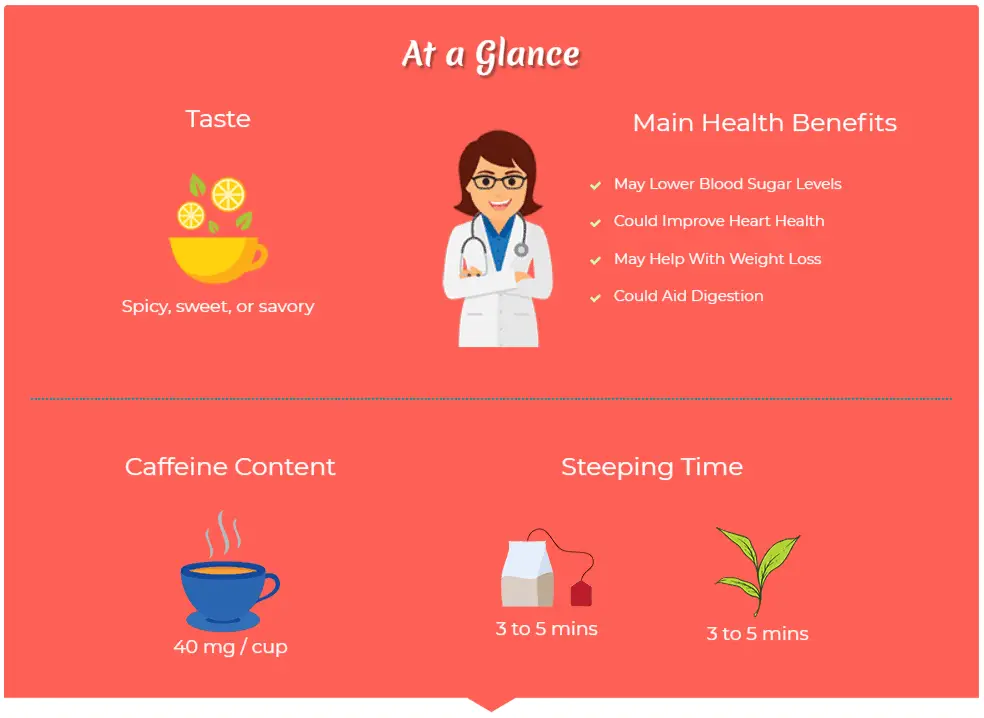 At a Glance

Taste

Spicy, sweet, or savory

Main Health Benefits

May Lower Blood Sugar Levels

Could Improve Heart Health

May Help With Weight Loss

Could Aid Digestion

Caffeine Content

40 mg / cup

Steeping Time

3 to 5 mins

3 to 5 mins